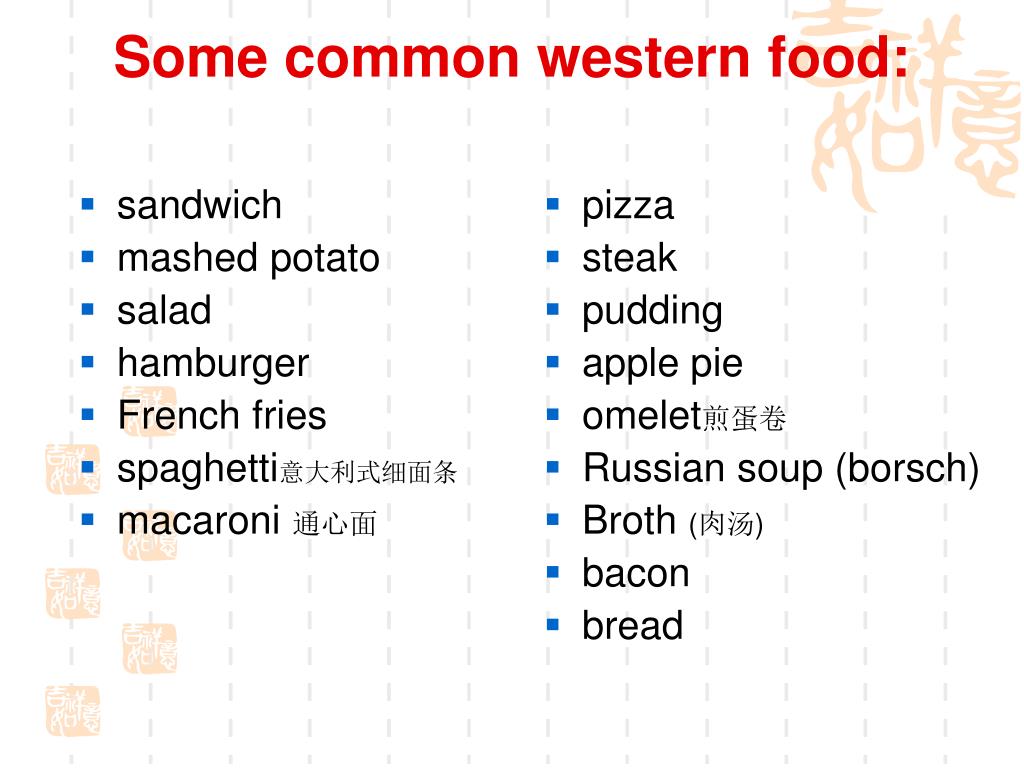 Some common western food:

- sandwich
- mashed potato
- salad
- hamburger
- French fries
- spaghetti意大利式细面条
- macaroni 通心面

- pizza
- steak
- pudding
- apple pie
- omelet煎蛋卷
- Russian soup (borsch)
- Broth (肉汤)
- bacon
- bread